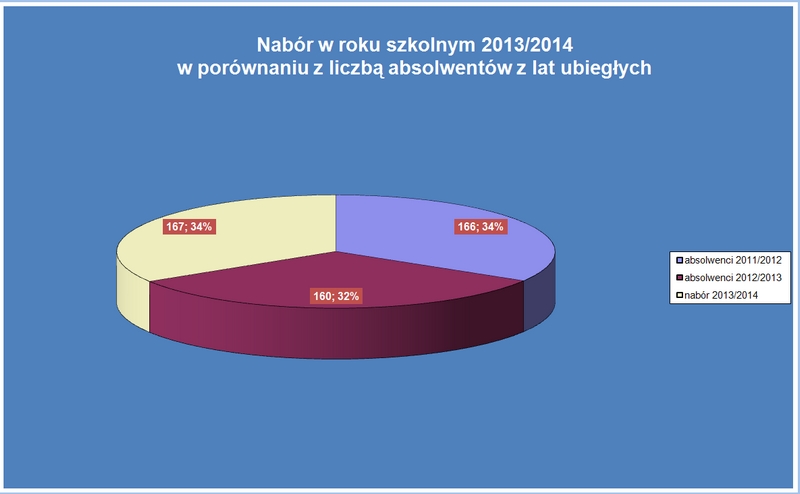 Nabór w roku szkolnym 2013/2014
w porównaniu z liczbą absolwentów z lat ubiegłych

167; 34%

166; 34%

160; 32%

absolwenci 2011/2012
absolwenci 2012/2013
nabór 2013/2014